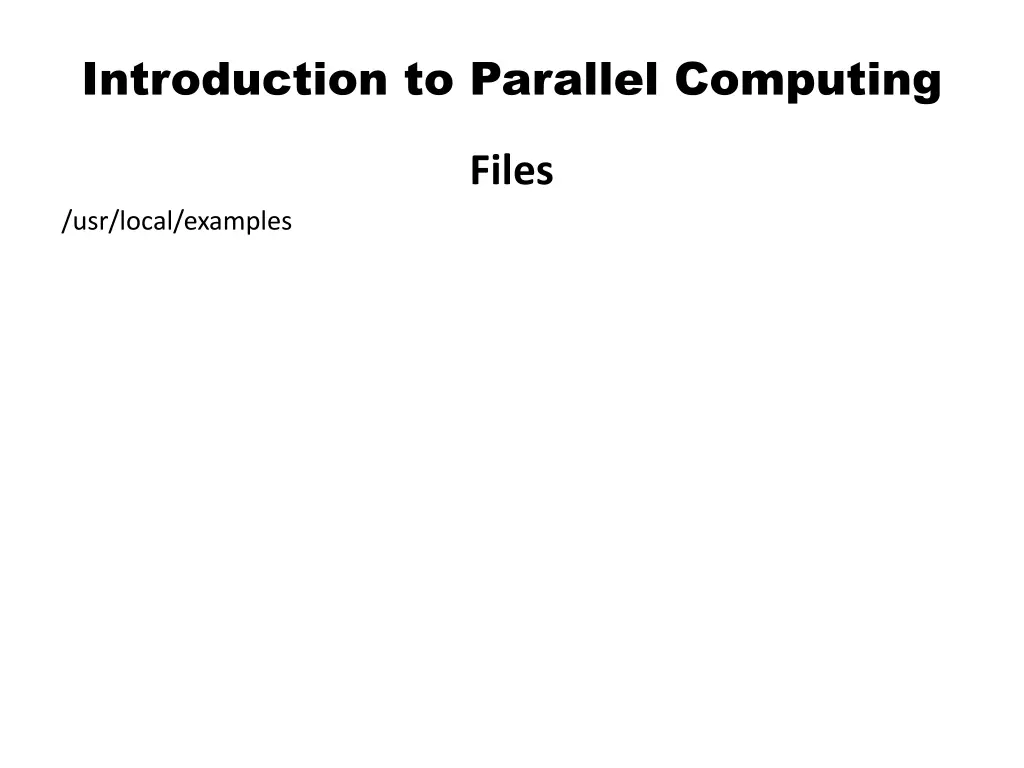 Introduction to Parallel Computing

Files

/usr/local/examples